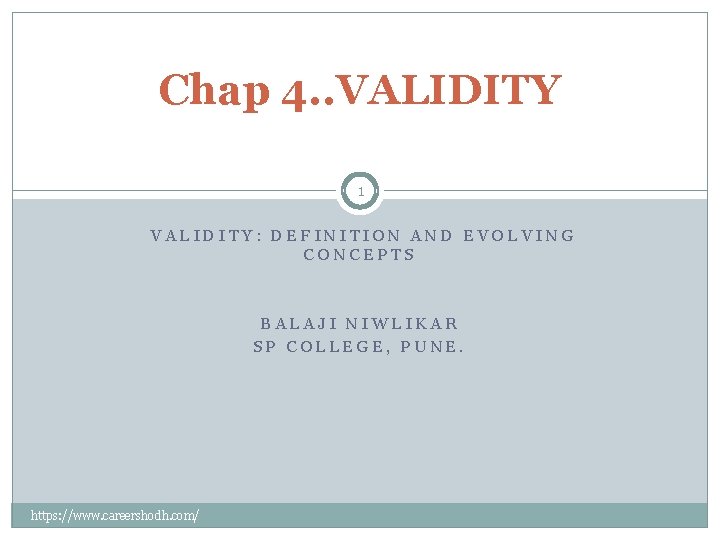 Chap 4..VALIDITY

1

VALIDITY: DEFINITION AND EVOLVING CONCEPTS

BALAJI NIWLIKAR
SP COLLEGE, PUNE.

https://www.careershodh.com/